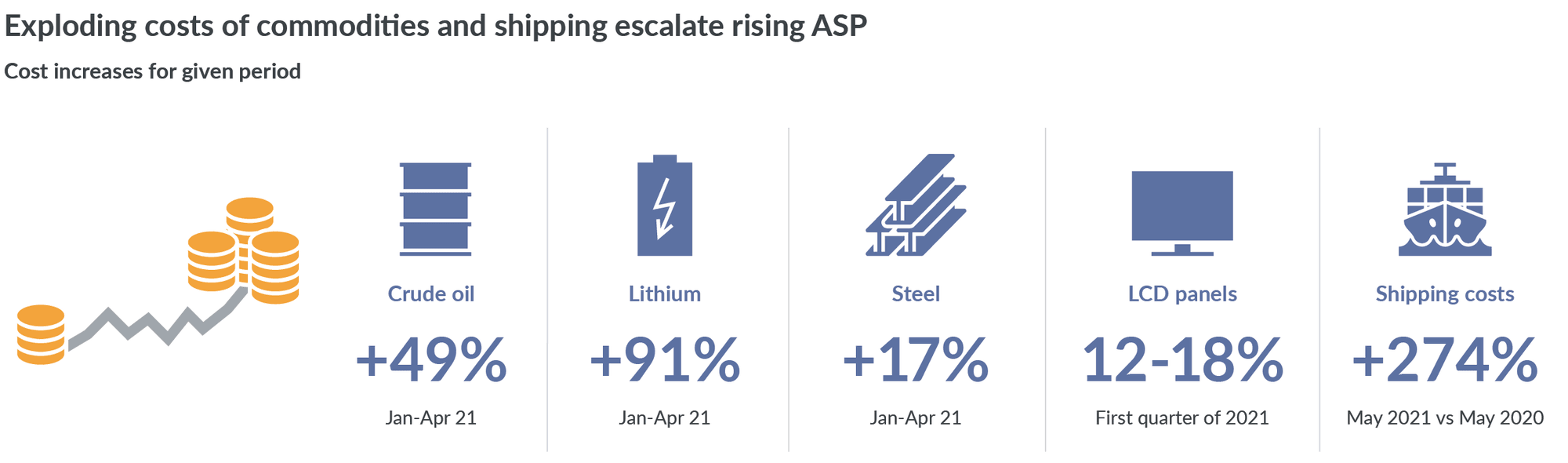 Exploding costs of commodities and shipping escalate rising ASP

Cost increases for given period

Crude oil
+49%
Jan-Apr 21

Lithium
+91%
Jan-Apr 21

Steel
+17%
Jan-Apr 21

LCD panels
12-18%
First quarter of 2021

Shipping costs
+274%
May 2021 vs May 2020